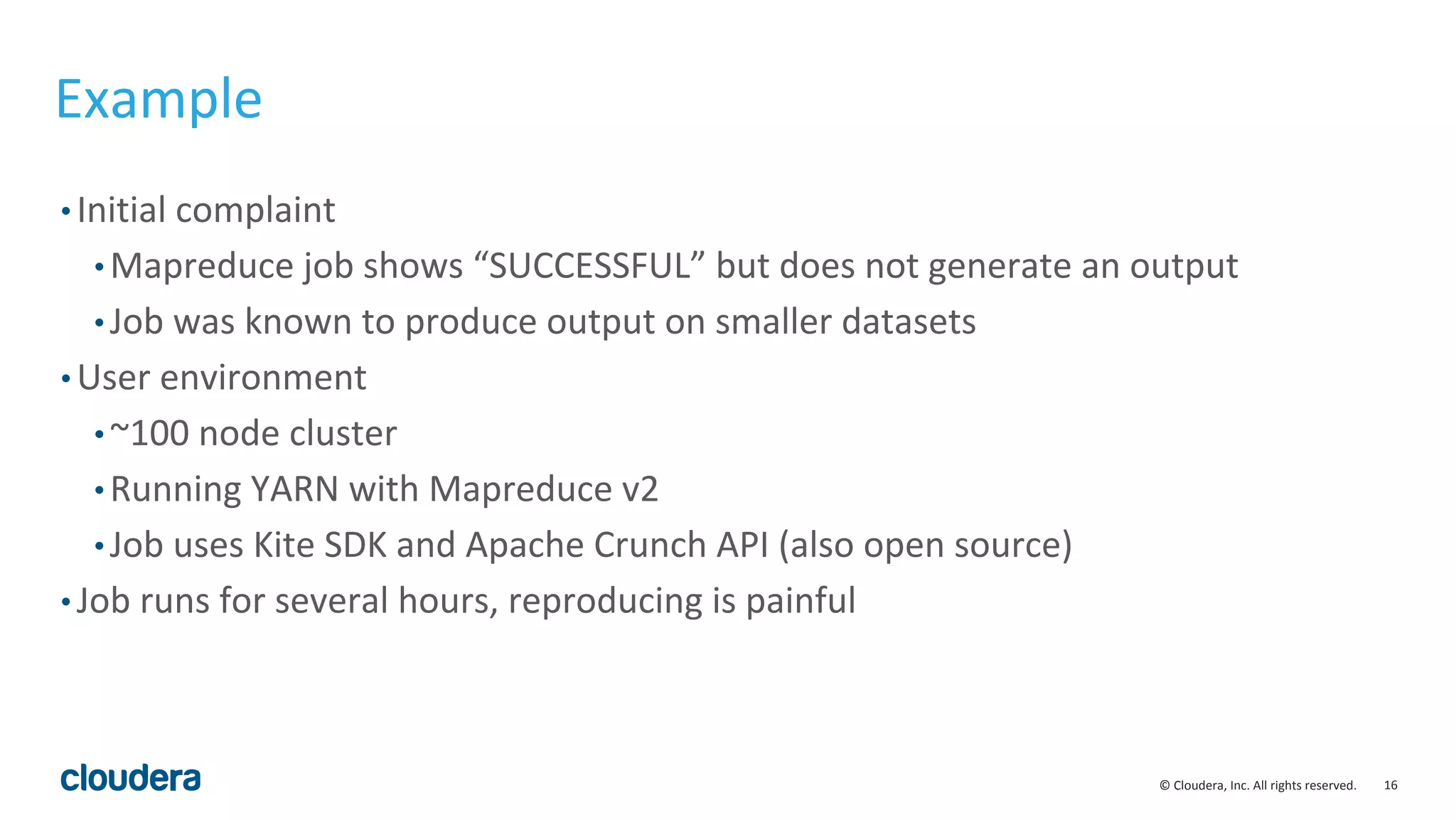 Example

• Initial complaint
• Mapreduce job shows “SUCCESSFUL” but does not generate an output
• Job was known to produce output on smaller datasets
• User environment
• ~100 node cluster
• Running YARN with Mapreduce v2
• Job uses Kite SDK and Apache Crunch API (also open source)
• Job runs for several hours, reproducing is painful

cloudera

© Cloudera, Inc. All rights reserved. 16